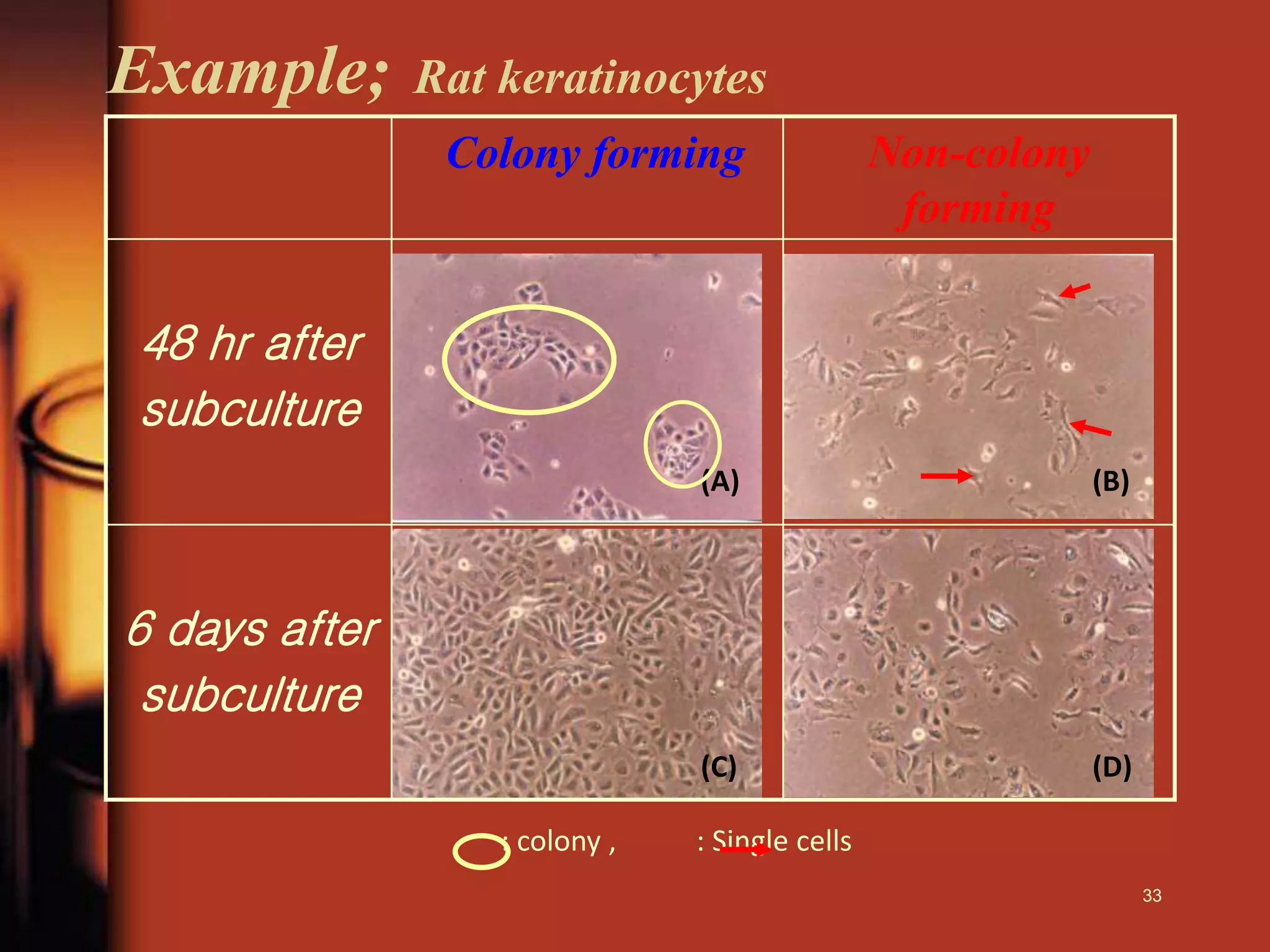 Example; Rat keratinocytes

| | Colony forming | Non-colony forming |
|---|---|---|
| 48 hr after subculture | (A) | (B) |
| 6 days after subculture | (C) | (D) |

: colony , : Single cells

33